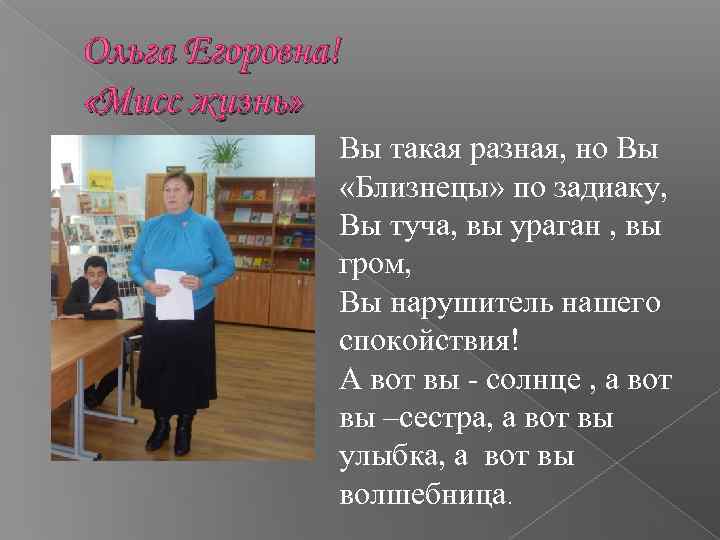 Ольга Егоровна!
«Мисс жизнь»

Вы такая разная, но Вы «Близнецы» по задиаку, Вы туча, вы ураган , вы гром,
Вы нарушитель нашего спокойствия!
А вот вы - солнце , а вот вы –сестра, а вот вы улыбка, а вот вы волшебница.